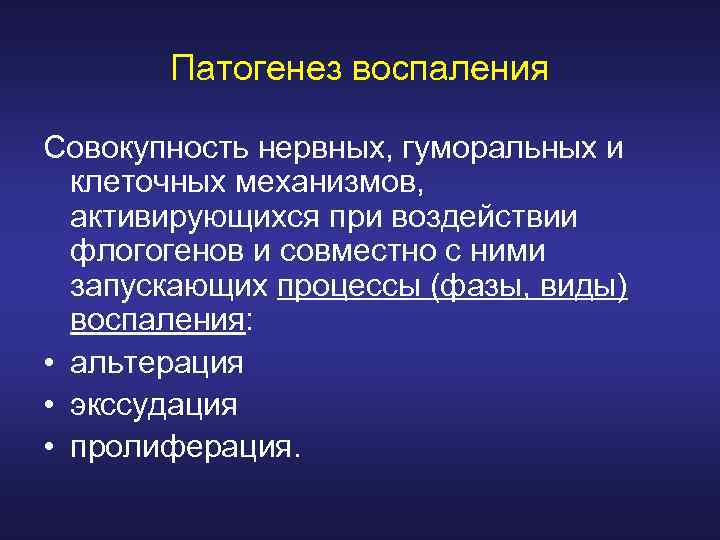 Патогенез воспаления

Совокупность нервных, гуморальных и клеточных механизмов, активирующихся при воздействии флогогенов и совместно с ними запускающих процессы (фазы, виды) воспаления:

• альтерация
• экссудация
• пролиферация.